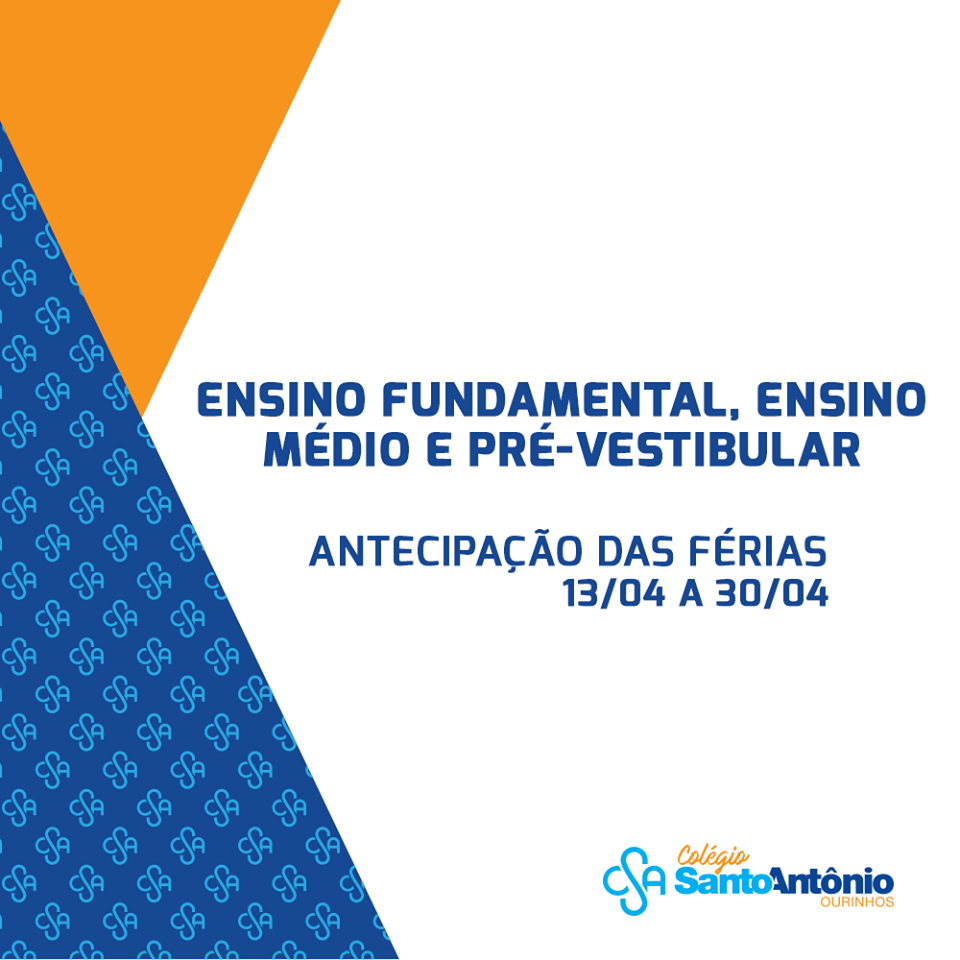 ENSINO FUNDAMENTAL, ENSINO MÉDIO E PRÉ-VESTIBULAR

ANTECIPAÇÃO DAS FÉRIAS
13/04 A 30/04

CSA Colégio SantoAntônio OURINHOS